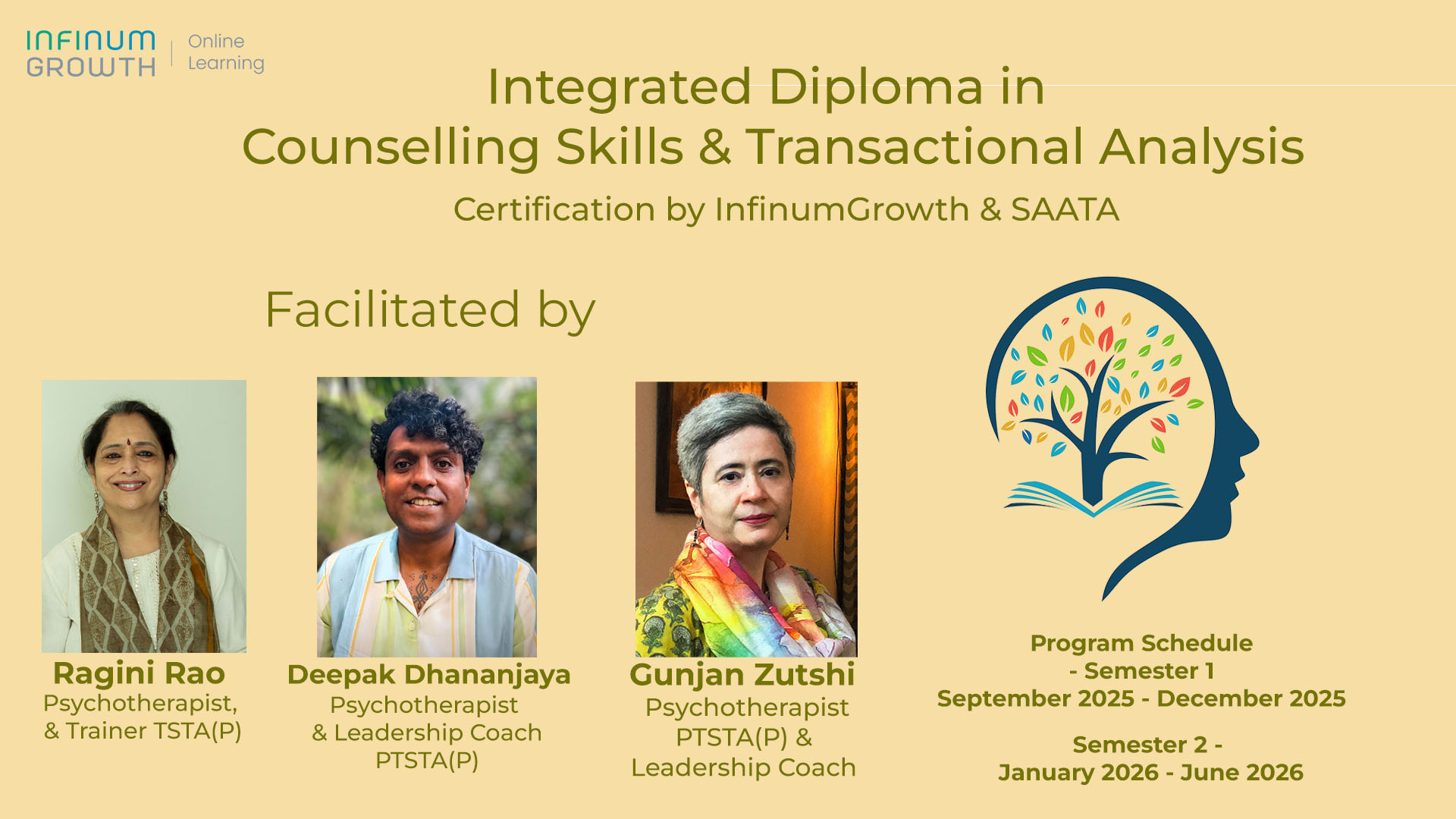 INFINUM GROWTH | Online Learning

Integrated Diploma in Counselling Skills & Transactional Analysis

Certification by InfinumGrowth & SAATA

Facilitated by

Ragini Rao
Psychotherapist, & Trainer TSTA(P)

Deepak Dhananjaya
Psychotherapist & Leadership Coach PTSTA(P)

Gunjan Zutshi
Psychotherapist PTSTA(P) & Leadership Coach

Program Schedule - Semester 1
September 2025 - December 2025

Semester 2 -
January 2026 - June 2026